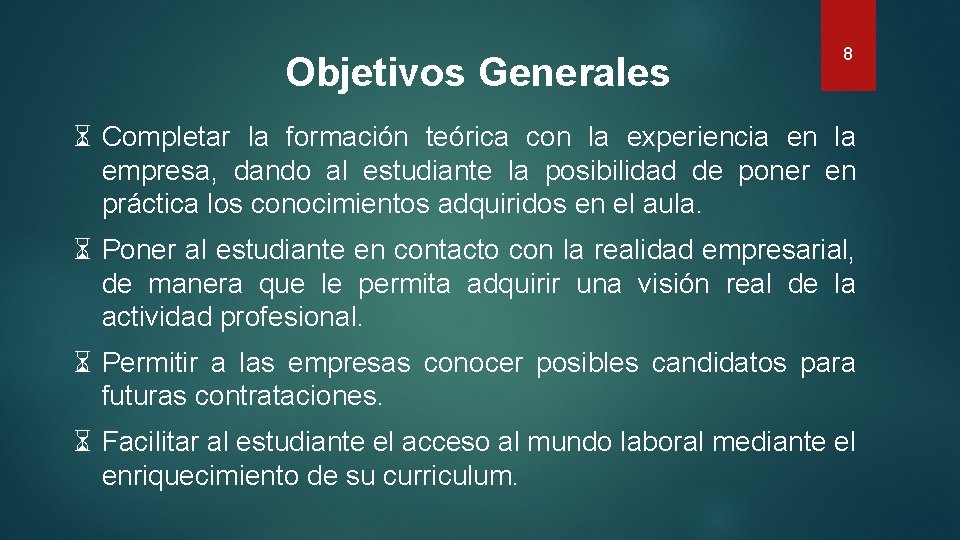 Objetivos Generales

8

Completar la formación teórica con la experiencia en la empresa, dando al estudiante la posibilidad de poner en práctica los conocimientos adquiridos en el aula.

Poner al estudiante en contacto con la realidad empresarial, de manera que le permita adquirir una visión real de la actividad profesional.

Permitir a las empresas conocer posibles candidatos para futuras contrataciones.

Facilitar al estudiante el acceso al mundo laboral mediante el enriquecimiento de su curriculum.